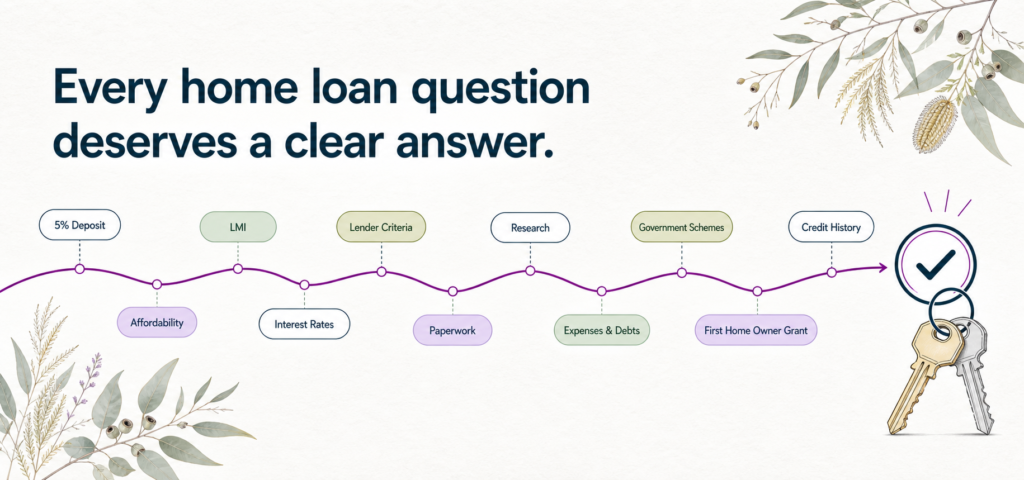 Every home loan question deserves a clear answer.

5% Deposit

Affordability

LMI

Interest Rates

Lender Criteria

Paperwork

Research

Expenses & Debts

Government Schemes

First Home Owner Grant

Credit History